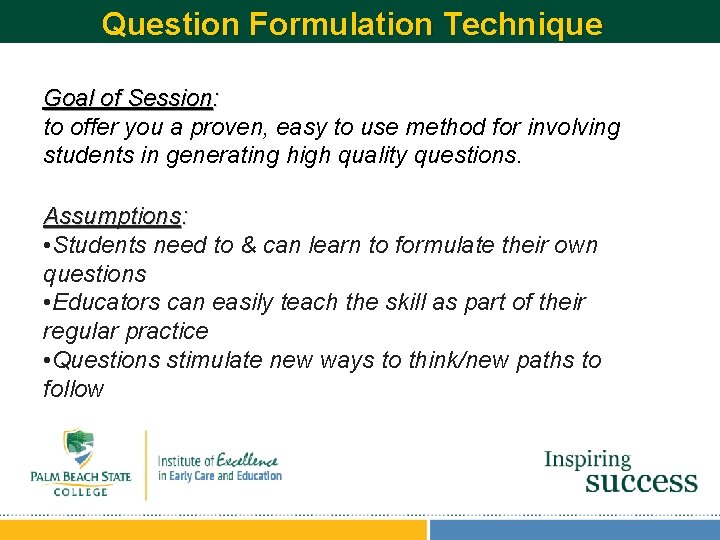 Question Formulation Technique

Goal of Session:
to offer you a proven, easy to use method for involving students in generating high quality questions.

Assumptions:
•Students need to & can learn to formulate their own questions
•Educators can easily teach the skill as part of their regular practice
•Questions stimulate new ways to think/new paths to follow

PALM BEACH STATE COLLEGE

Institute of Excellence in Early Care and Education

Inspiring success